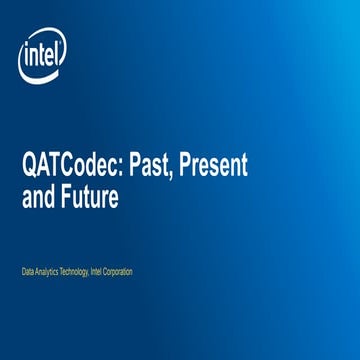 intel

QATCodec: Past, Present and Future

Data Analytics Technology, Intel Corporation